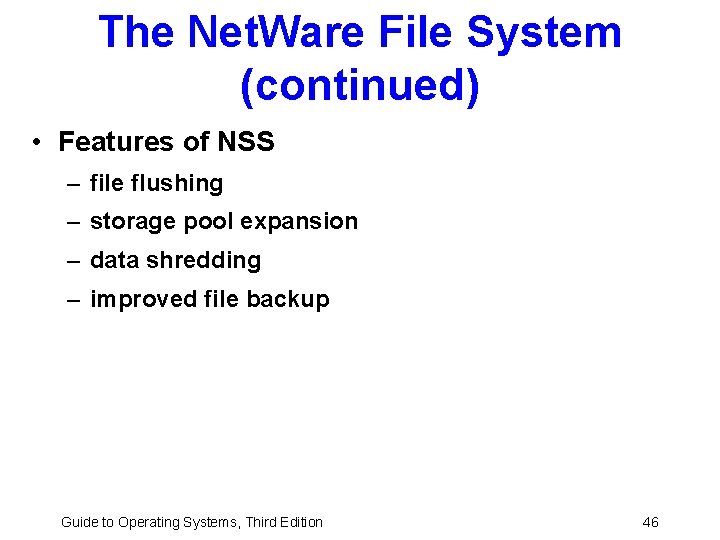 The NetWare File System (continued)

• Features of NSS
– file flushing
– storage pool expansion
– data shredding
– improved file backup

Guide to Operating Systems, Third Edition

46